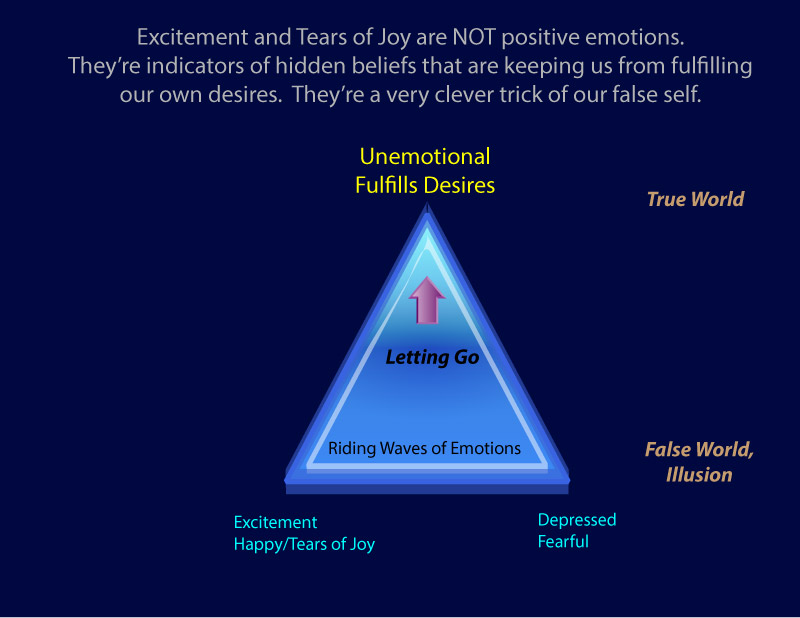 Excitement and Tears of Joy are NOT positive emotions. They're indicators of hidden beliefs that are keeping us from fulfilling our own desires. They're a very clever trick of our false self.

Unemotional
Fulfills Desires

True World

Letting Go

Riding Waves of Emotions

False World, Illusion

Excitement
Happy/Tears of Joy

Depressed
Fearful